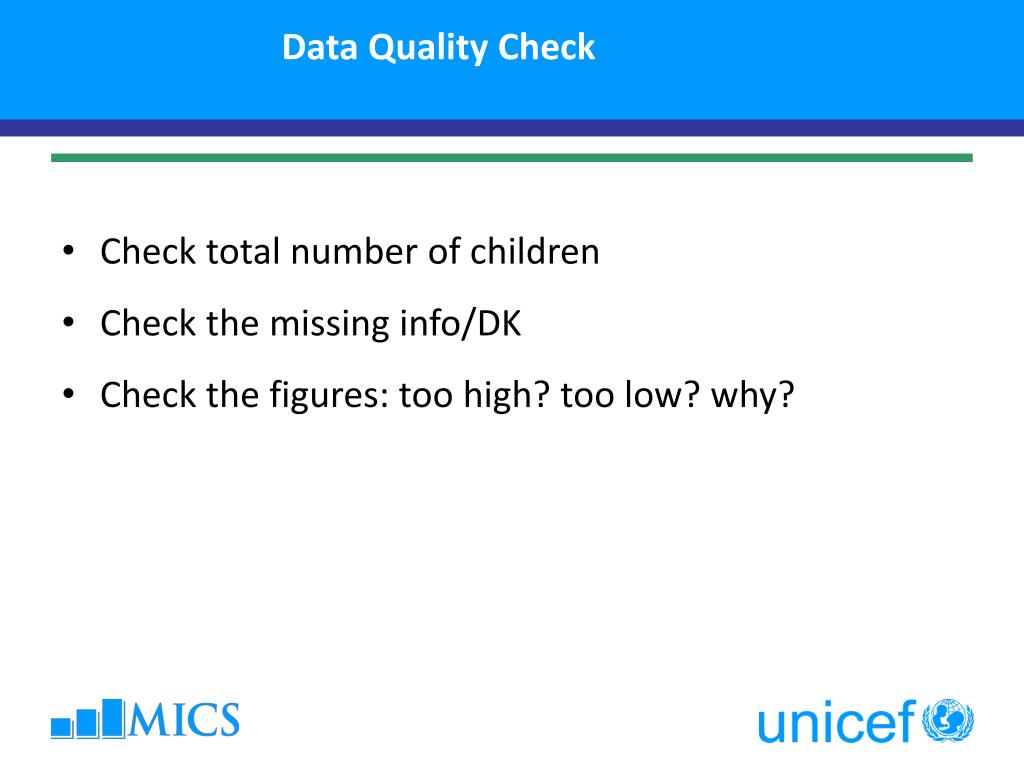 Data Quality Check

• Check total number of children
• Check the missing info/DK
• Check the figures: too high? too low? why?

MICS

unicef